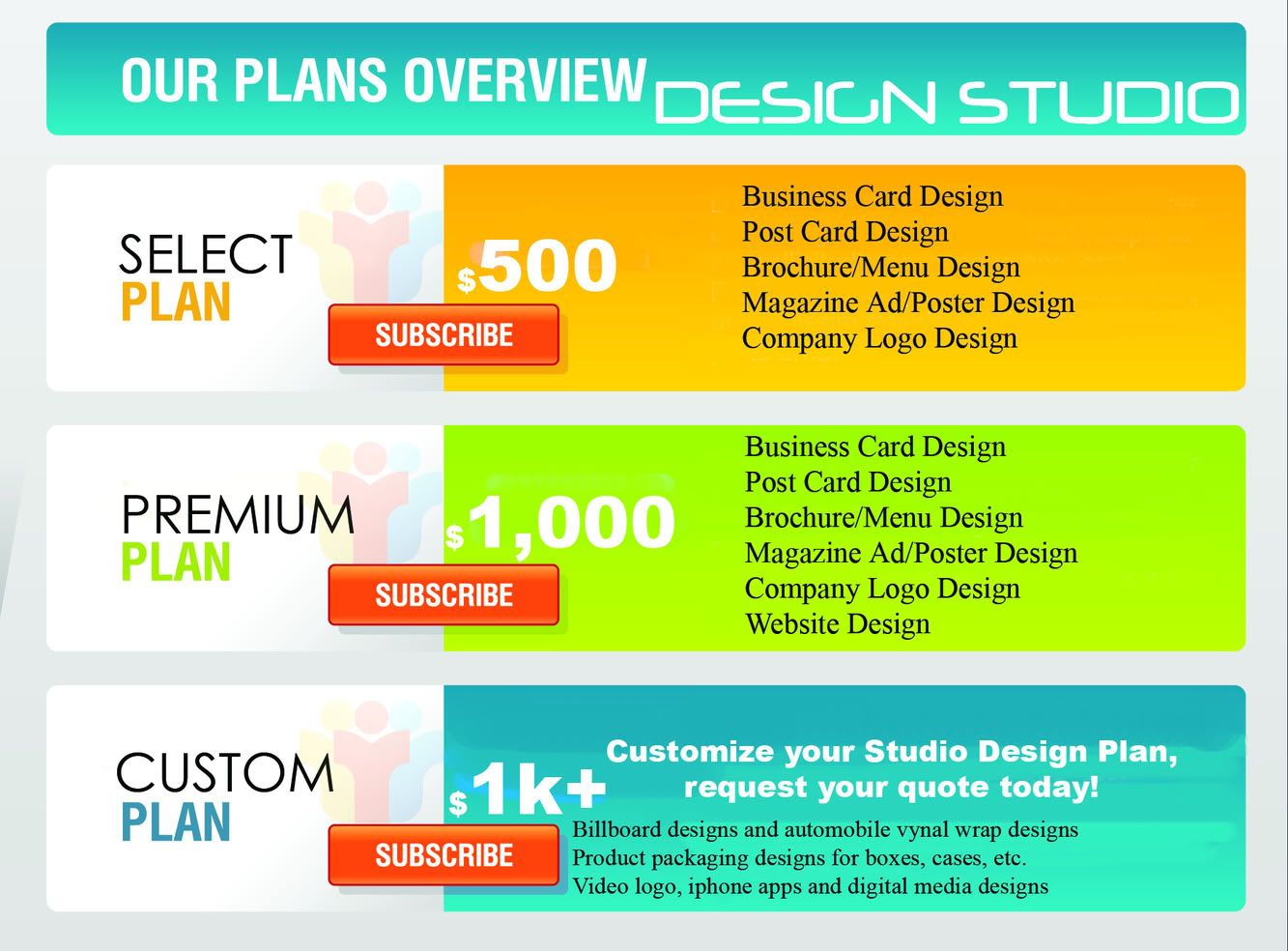 OUR PLANS OVERVIEW DESIGN STUDIO

SELECT
PLAN

$500

SUBSCRIBE

Business Card Design
Post Card Design
Brochure/Menu Design
Magazine Ad/Poster Design
Company Logo Design

PREMIUM
PLAN

$1,000

SUBSCRIBE

Business Card Design
Post Card Design
Brochure/Menu Design
Magazine Ad/Poster Design
Company Logo Design
Website Design

CUSTOM
PLAN

$1k+

SUBSCRIBE

Customize your Studio Design Plan, request your quote today!

Billboard designs and automobile vynal wrap designs
Product packaging designs for boxes, cases, etc.
Video logo, iphone apps and digital media designs